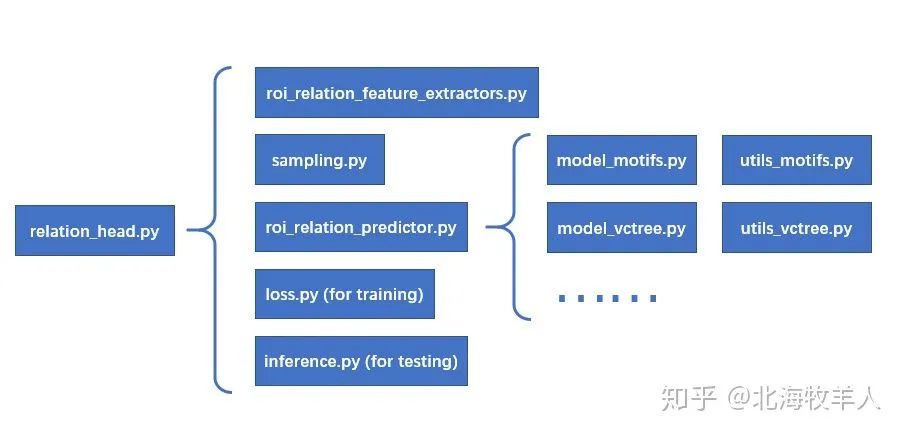 relation_head.py

roi_relation_feature_extractors.py

sampling.py

roi_relation_predictor.py

loss.py (for training)

inference.py (for testing)

model_motifs.py

utils_motifs.py

model_vctree.py

utils_vctree.py

......

知乎 @北海牧羊人